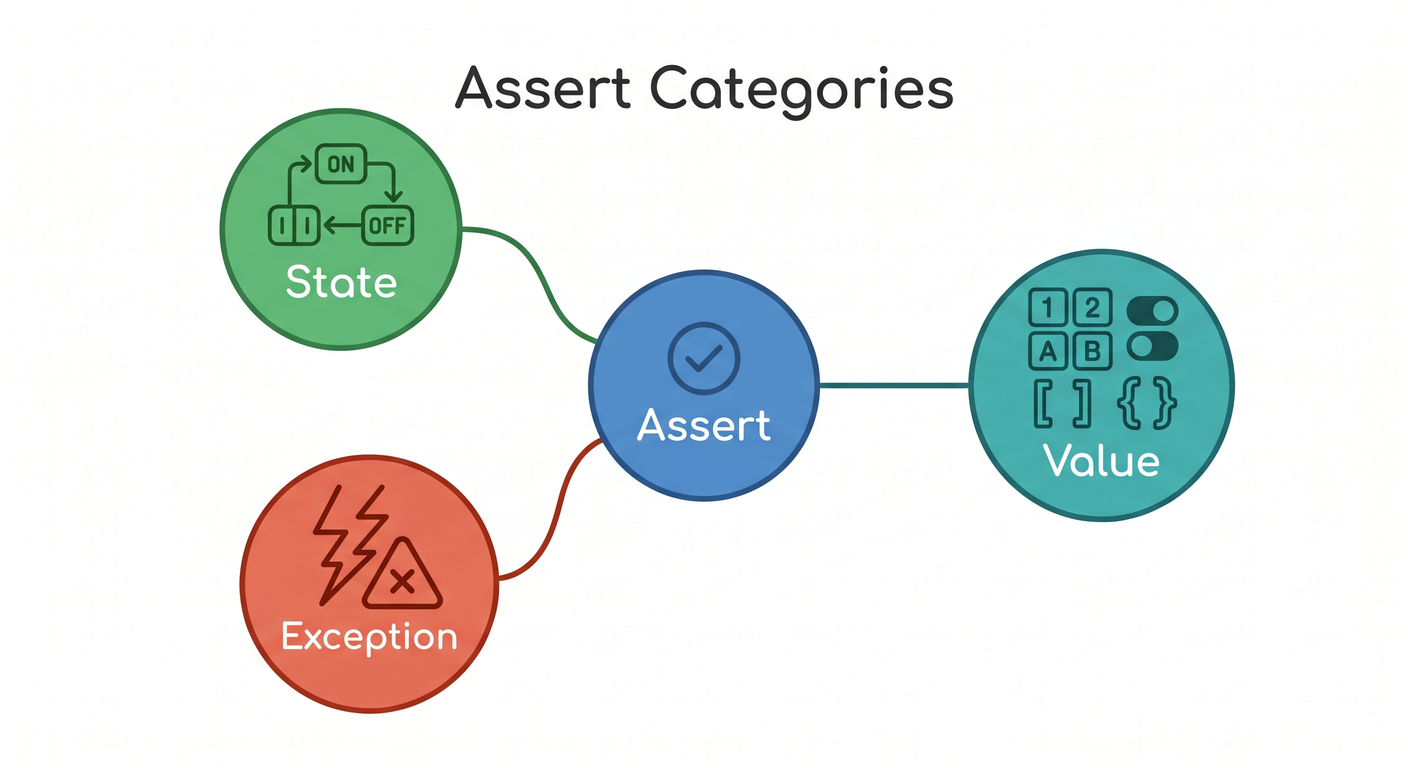 Assert Categories

ON

OFF

State

Assert

1 2

A B

[ ] { }

Value

Exception